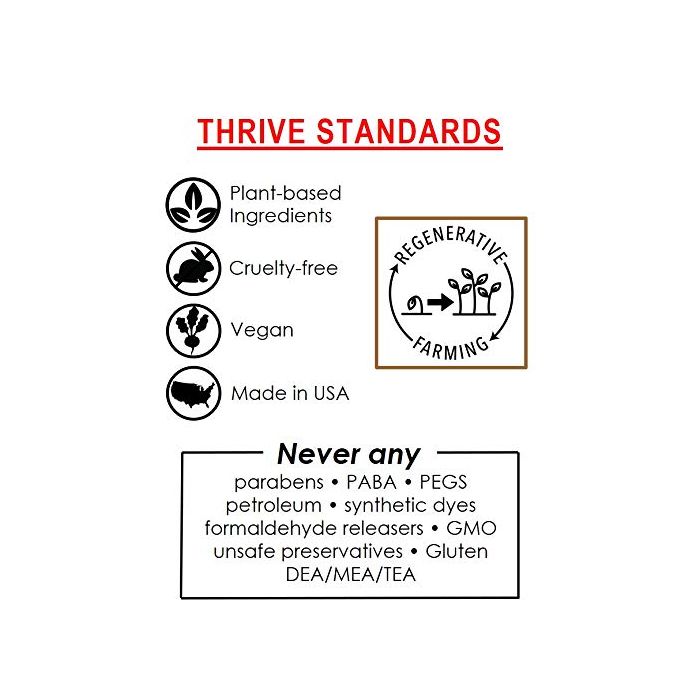 THRIVE STANDARDS

Plant-based Ingredients

Cruelty-free

Vegan

Made in USA

REGENERATIVE

FARMING

Never any

parabens • PABA • PEGS
petroleum • synthetic dyes
formaldehyde releasers • GMO
unsafe preservatives • Gluten
DEA/MEA/TEA